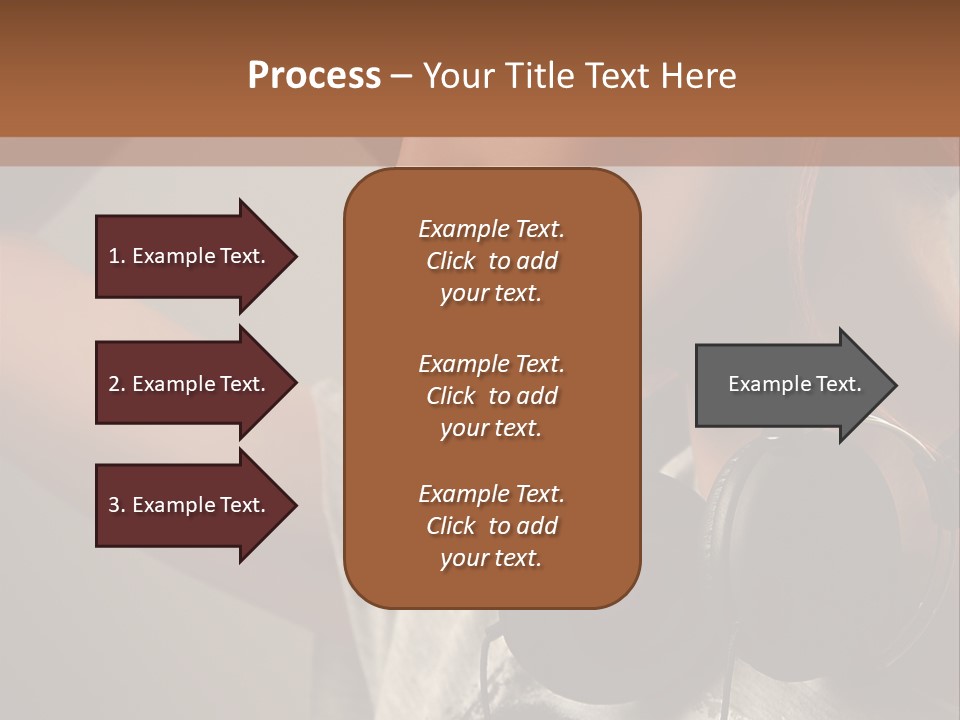 Process – Your Title Text Here

1. Example Text.

2. Example Text.

3. Example Text.

Example Text. Click to add your text.

Example Text. Click to add your text.

Example Text. Click to add your text.

Example Text.